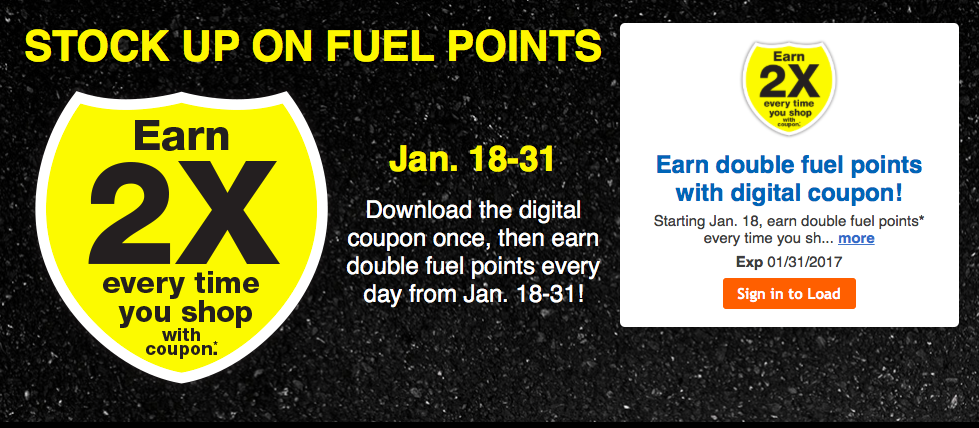 STOCK UP ON FUEL POINTS

Earn
2X
every time you shop
with coupon.*

Jan. 18-31

Download the digital coupon once, then earn double fuel points every day from Jan. 18-31!

Earn
2X
every time you shop
with coupon.*

Earn double fuel points with digital coupon!

Starting Jan. 18, earn double fuel points* every time you sh... more

Exp 01/31/2017

Sign in to Load